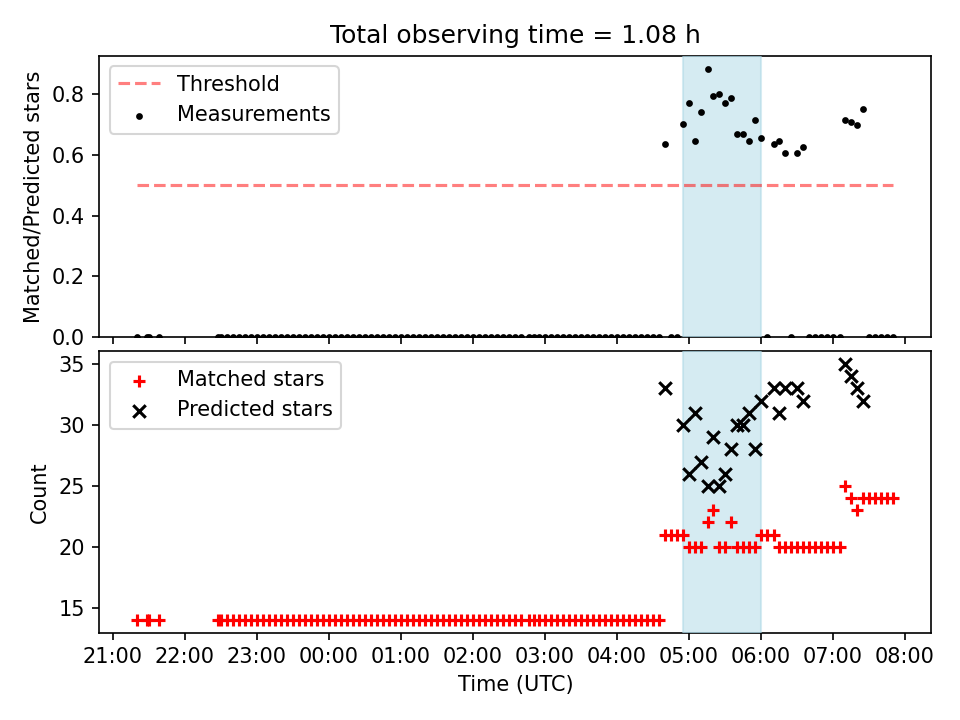 Total observing time = 1.08 h

Threshold
Measurements

Matched/Predicted stars

0.8
0.6
0.4
0.2
0.0

Matched stars
Predicted stars

Count

35
30
25
20
15

21:00 22:00 23:00 00:00 01:00 02:00 03:00 04:00 05:00 06:00 07:00 08:00

Time (UTC)